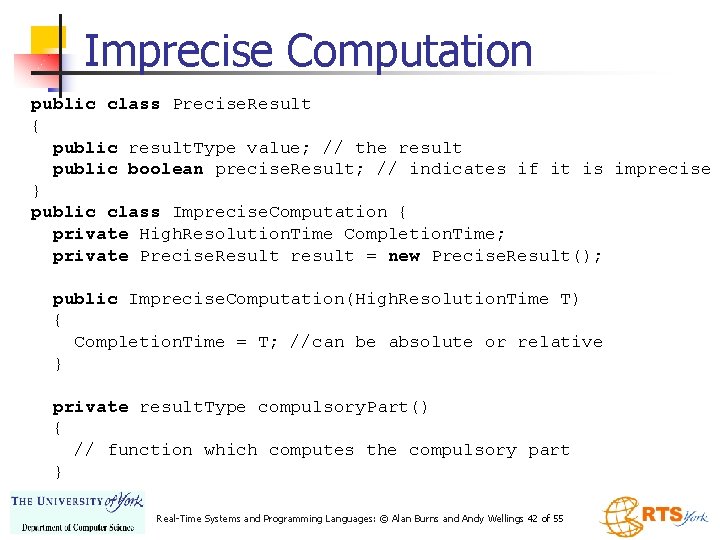 Imprecise Computation

public class PreciseResult
{
  public resultType value; // the result
  public boolean preciseResult; // indicates if it is imprecise
}
public class ImpreciseComputation {
  private HighResolutionTime CompletionTime;
  private PreciseResult result = new PreciseResult();

  public ImpreciseComputation(HighResolutionTime T)
  {
    CompletionTime = T; //can be absolute or relative
  }

  private resultType compulsoryPart()
  {
    // function which computes the compulsory part
  }

THE UNIVERSITY of York
Department of Computer Science

Real-Time Systems and Programming Languages: © Alan Burns and Andy Wellings 42 of 55

RTS York